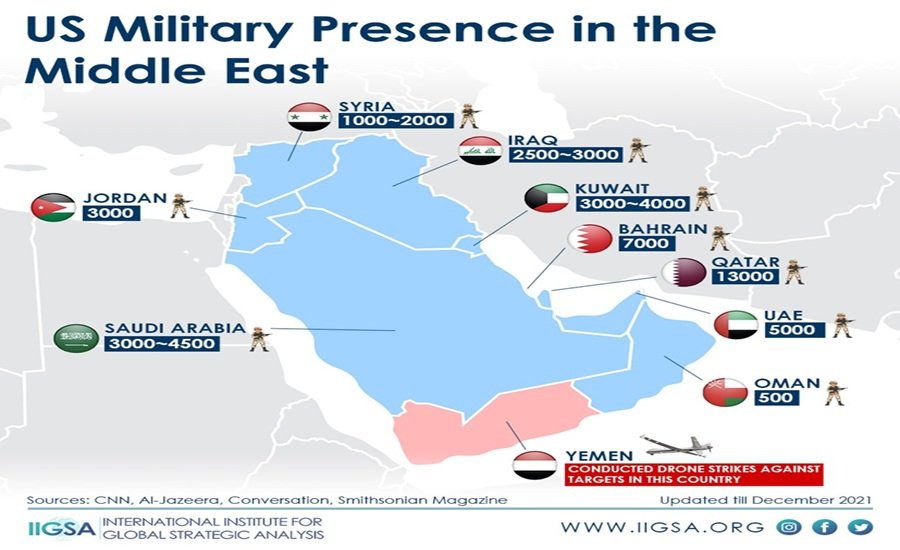 US Military Presence in the Middle East

SYRIA
1000~2000

IRAQ
2500~3000

JORDAN
3000

KUWAIT
3000~4000

BAHRAIN
7000

QATAR
13000

SAUDI ARABIA
3000~4500

UAE
5000

OMAN
500

YEMEN
CONDUCTED DRONE STRIKES AGAINST TARGETS IN THIS COUNTRY

Sources: CNN, Al-Jazeera, Conversation, Smithsonian Magazine

Updated till December 2021

IIGSA INTERNATIONAL INSTITUTE FOR GLOBAL STRATEGIC ANALYSIS

WWW.IIGSA.ORG